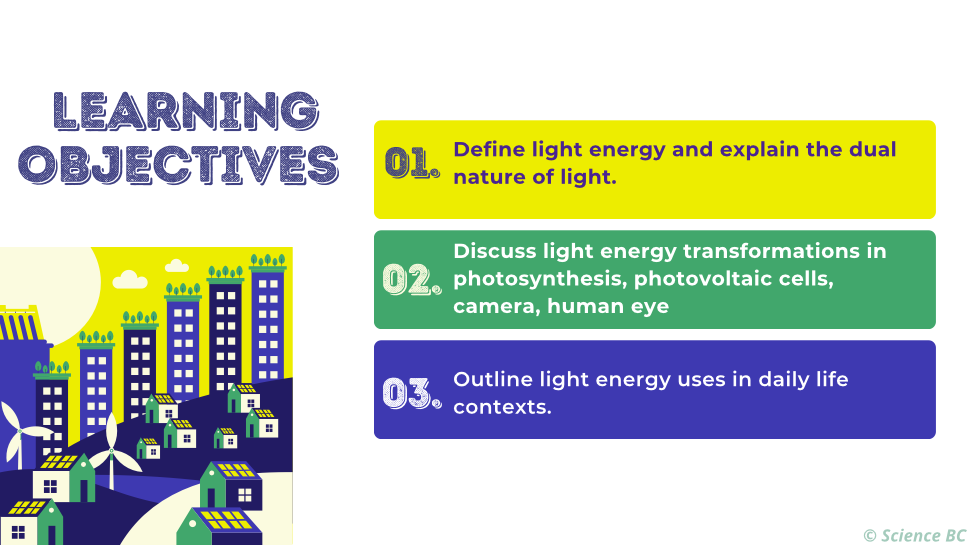 LEARNING OBJECTIVES

01. Define light energy and explain the dual nature of light.

02. Discuss light energy transformations in photosynthesis, photovoltaic cells, camera, human eye

03. Outline light energy uses in daily life contexts.

© Science BC